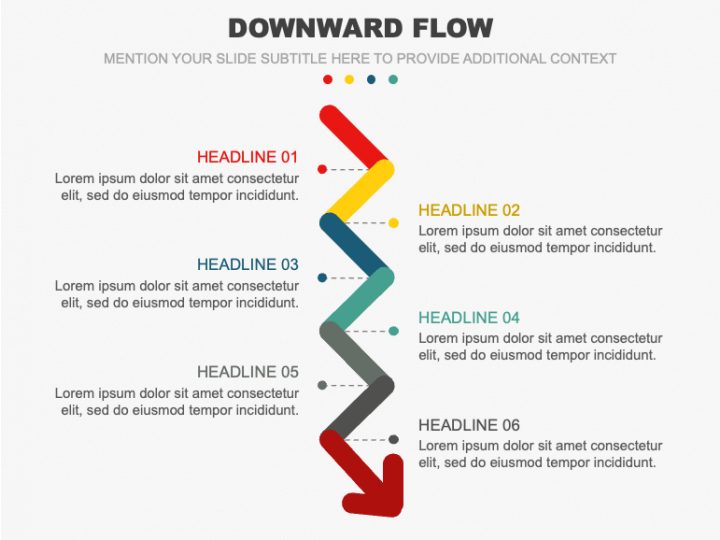 DOWNWARD FLOW

MENTION YOUR SLIDE SUBTITLE HERE TO PROVIDE ADDITIONAL CONTEXT

HEADLINE 01
Lorem ipsum dolor sit amet consectetur elit, sed do eiusmod tempor incididunt.

HEADLINE 02
Lorem ipsum dolor sit amet consectetur elit, sed do eiusmod tempor incididunt.

HEADLINE 03
Lorem ipsum dolor sit amet consectetur elit, sed do eiusmod tempor incididunt.

HEADLINE 04
Lorem ipsum dolor sit amet consectetur elit, sed do eiusmod tempor incididunt.

HEADLINE 05
Lorem ipsum dolor sit amet consectetur elit, sed do eiusmod tempor incididunt.

HEADLINE 06
Lorem ipsum dolor sit amet consectetur elit, sed do eiusmod tempor incididunt.